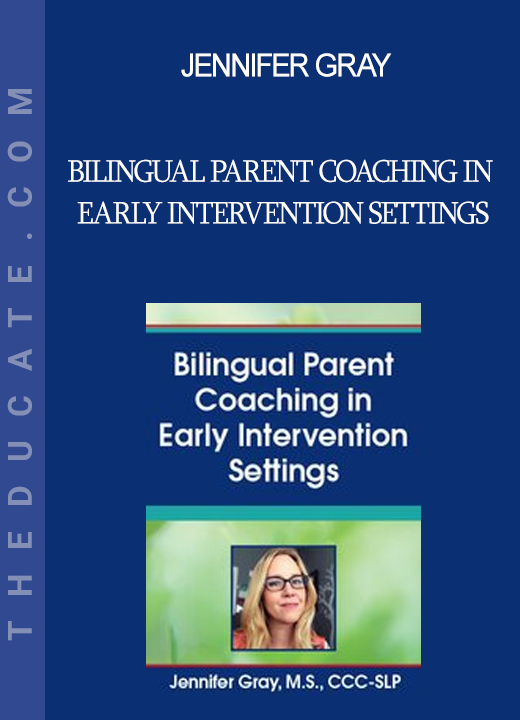 THEDUCATE.COM

JENNIFER GRAY

BILINGUAL PARENT COACHING IN EARLY INTERVENTION SETTINGS

Bilingual Parent Coaching in Early Intervention Settings

Jennifer Gray, M.S., CCC-SLP